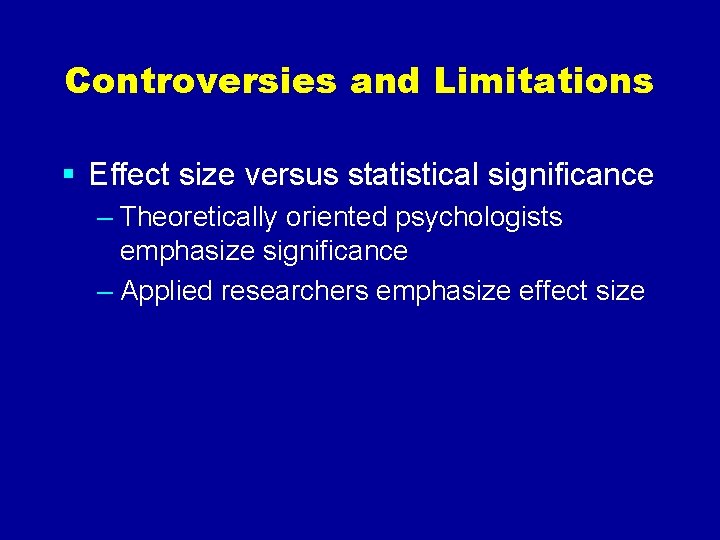 Controversies and Limitations

▪ Effect size versus statistical significance
– Theoretically oriented psychologists emphasize significance
– Applied researchers emphasize effect size